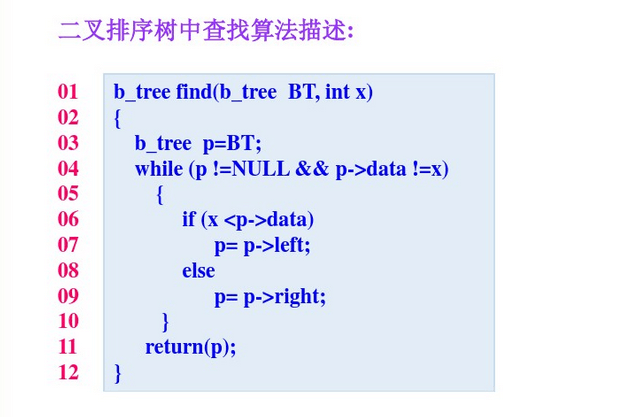 二叉排序树中查找算法描述:

01 b_tree find(b_tree BT, int x)
02 {
03 b_tree p=BT;
04 while (p !=NULL && p->data !=x)
05 {
06 if (x <p->data)
07 p= p->left;
08 else
09 p= p->right;
10 }
11 return(p);
12 }